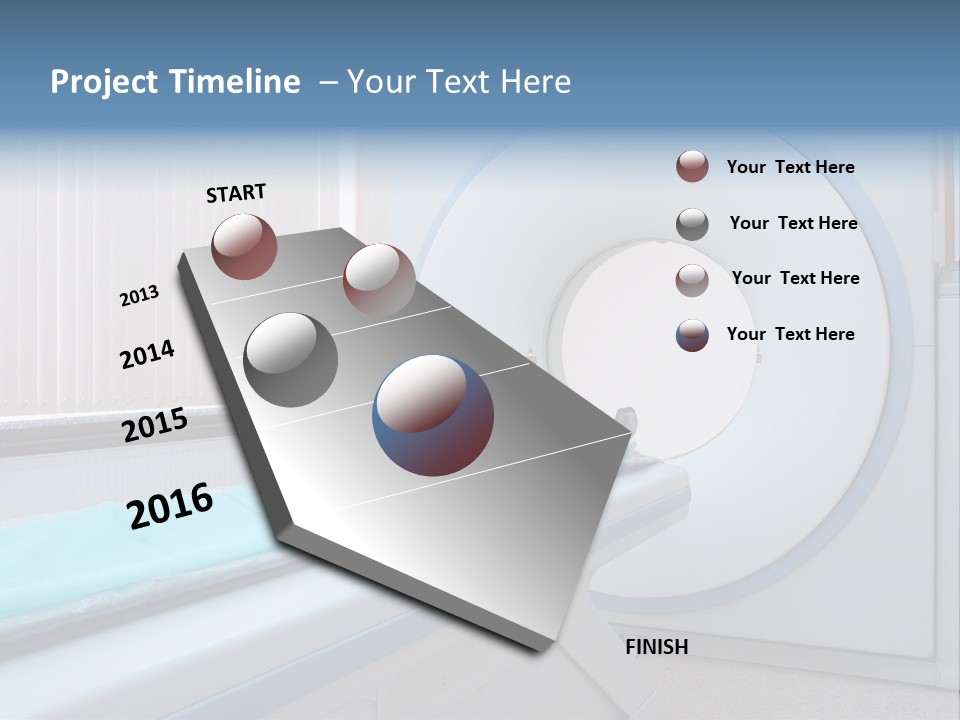 Project Timeline – Your Text Here

START

2013

2014

2015

2016

FINISH

Your Text Here

Your Text Here

Your Text Here

Your Text Here